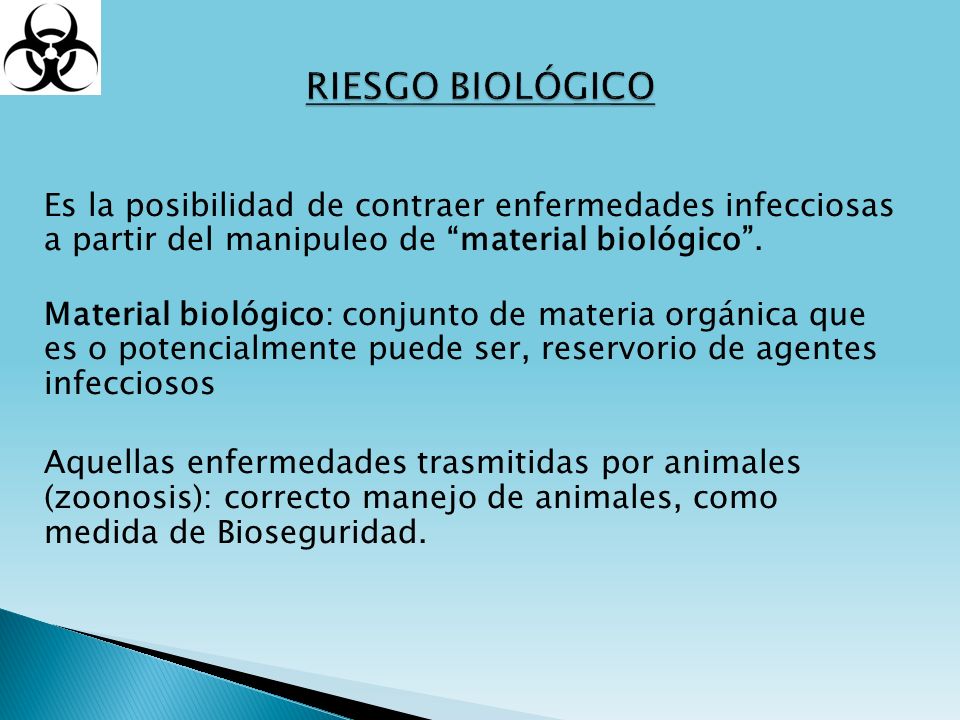 RIESGO BIOLÓGICO

Es la posibilidad de contraer enfermedades infecciosas a partir del manipuleo de “material biológico”.

Material biológico: conjunto de materia orgánica que es o potencialmente puede ser, reservorio de agentes infecciosos

Aquellas enfermedades trasmitidas por animales (zoonosis): correcto manejo de animales, como medida de Bioseguridad.